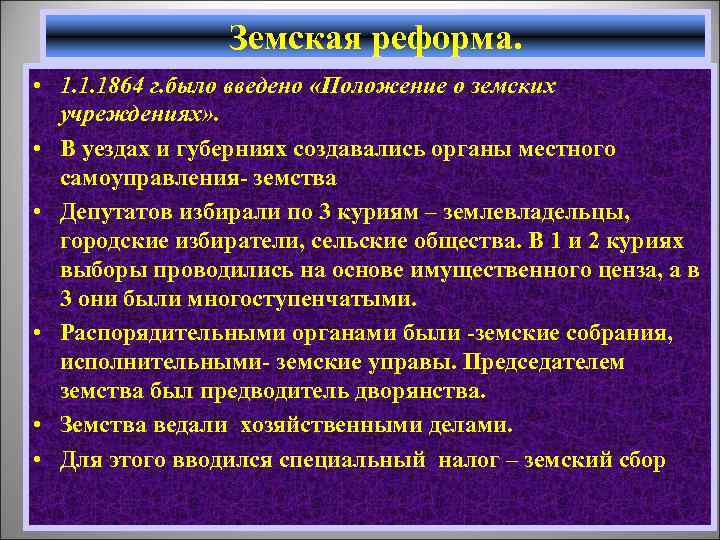 Земская реформа.

• 1.1.1864 г.было введено «Положение о земских учреждениях».

• В уездах и губерниях создавались органы местного самоуправления- земства

• Депутатов избирали по 3 куриям – землевладельцы, городские избиратели, сельские общества. В 1 и 2 куриях выборы проводились на основе имущественного ценза, а в 3 они были многоступенчатыми.

• Распорядительными органами были -земские собрания, исполнительными- земские управы. Председателем земства был предводитель дворянства.

• Земства ведали хозяйственными делами.

• Для этого вводился специальный налог – земский сбор